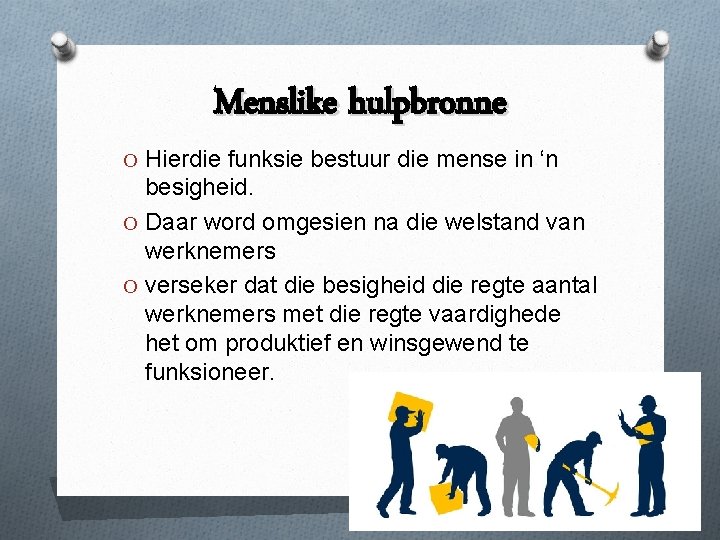 Menslike hulpbronne

O Hierdie funksie bestuur die mense in ‘n besigheid.

O Daar word omgesien na die welstand van werknemers

O verseker dat die besigheid die regte aantal werknemers met die regte vaardighede het om produktief en winsgewend te funksioneer.